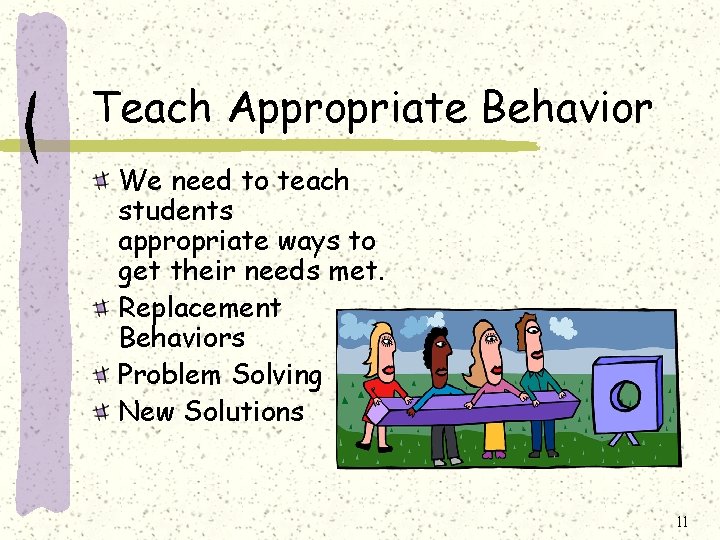 Teach Appropriate Behavior

We need to teach students appropriate ways to get their needs met.

Replacement Behaviors

Problem Solving

New Solutions

11